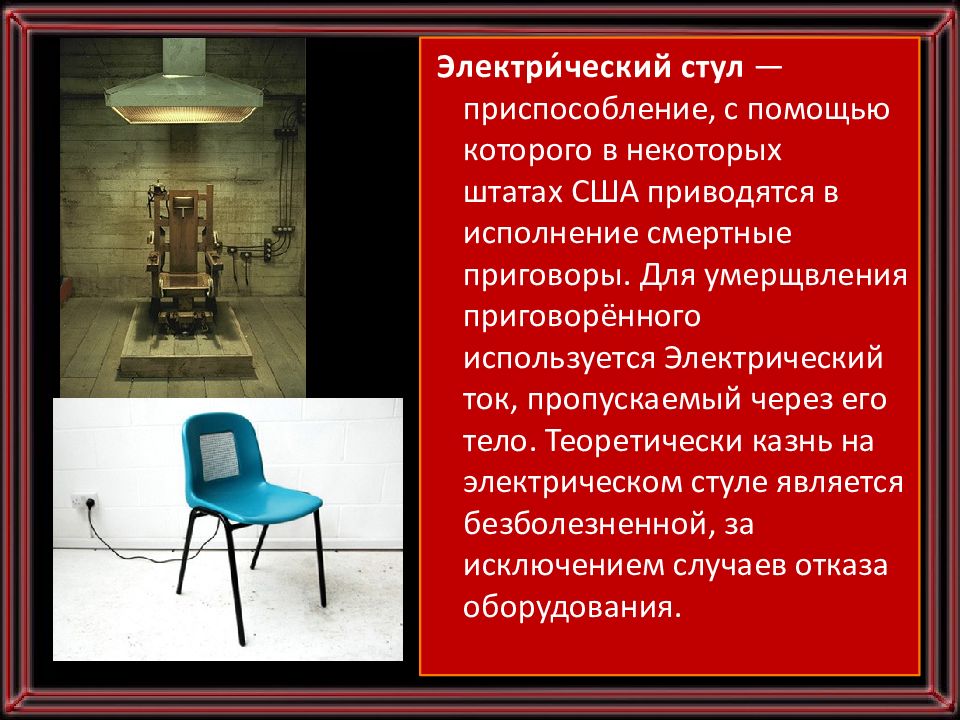 Электри́ческий стул — приспособление, с помощью которого в некоторых штатах США приводятся в исполнение смертные приговоры. Для умерщвления приговорённого используется Электрический ток, пропускаемый через его тело. Теоретически казнь на электрическом стуле является безболезненной, за исключением случаев отказа оборудования.